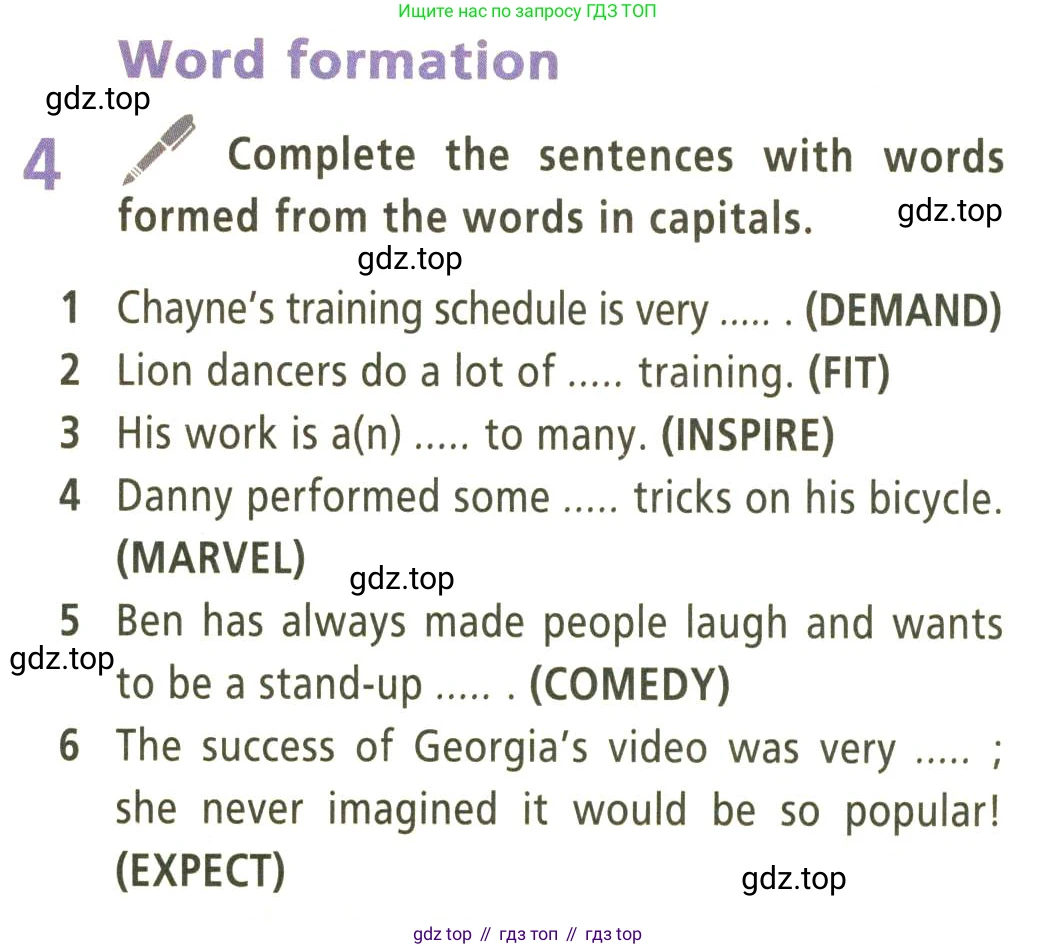 Ищите нас по запросу ГДЗ ТОП

Word formation

gdz.top

4 Complete the sentences with words formed from the words in capitals.

gdz.top

gdz.top

1 Chayne's training schedule is very ..... . (DEMAND)

2 Lion dancers do a lot of ..... training. (FIT)

3 His work is a(n) ..... to many. (INSPIRE)

4 Danny performed some ..... tricks on his bicycle. (MARVEL)

gdz.top

5 Ben has always made people laugh and wants to be a stand-up ..... . (COMEDY)

gdz.top

6 The success of Georgia's video was very ..... ; she never imagined it would be so popular! (EXPECT)

gdz.top

gdz top // гдз топ // гдз top